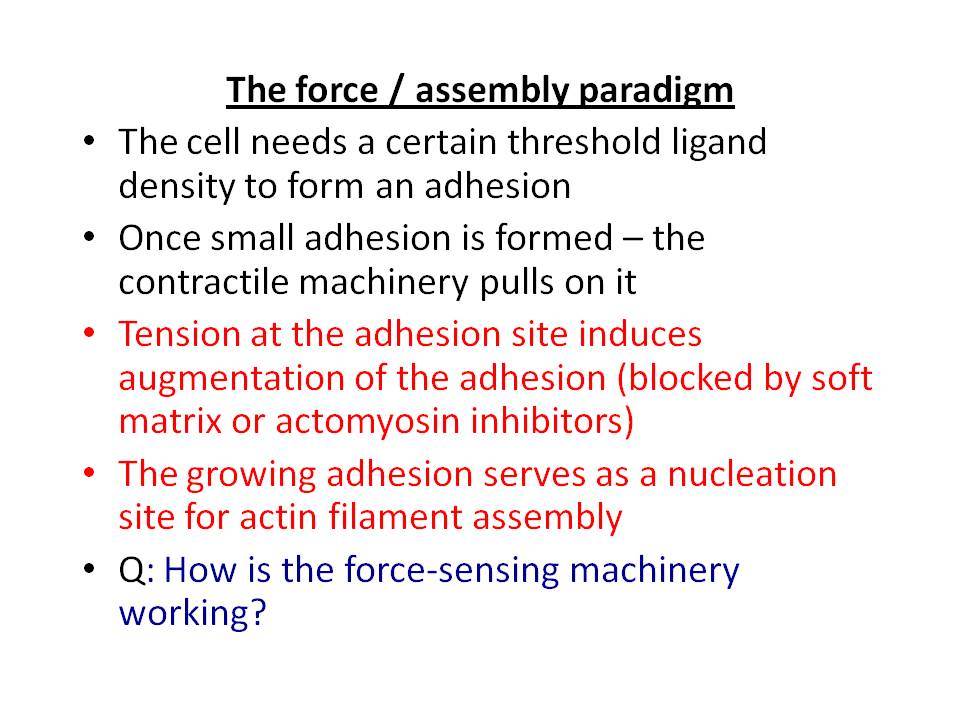 The force / assembly paradigm

• The cell needs a certain threshold ligand density to form an adhesion
• Once small adhesion is formed – the contractile machinery pulls on it
• Tension at the adhesion site induces augmentation of the adhesion (blocked by soft matrix or actomyosin inhibitors)
• The growing adhesion serves as a nucleation site for actin filament assembly
• Q: How is the force-sensing machinery working?